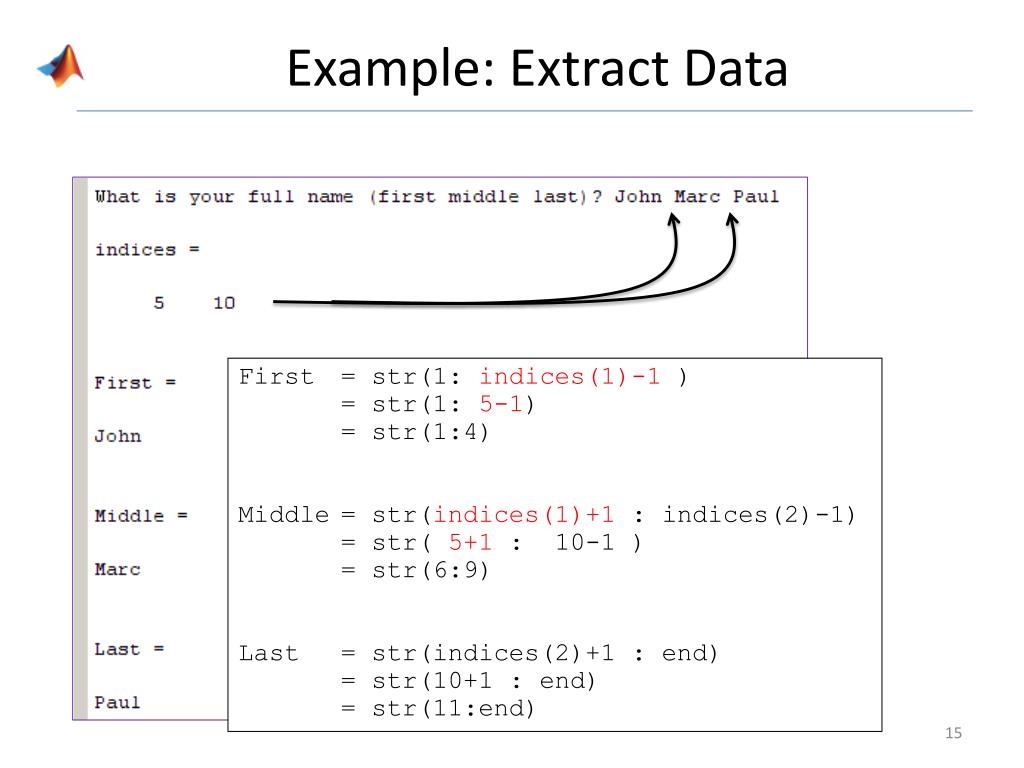 Example: Extract Data

What is your full name (first middle last)? John Marc Paul

indices =

5 10

First =

John

Middle =

Marc

Last =

Paul

First = str(1: indices(1)-1 )
= str(1: 5-1)
= str(1:4)

Middle = str(indices(1)+1 : indices(2)-1)
= str( 5+1 : 10-1 )
= str(6:9)

Last = str(indices(2)+1 : end)
= str(10+1 : end)
= str(11:end)

15